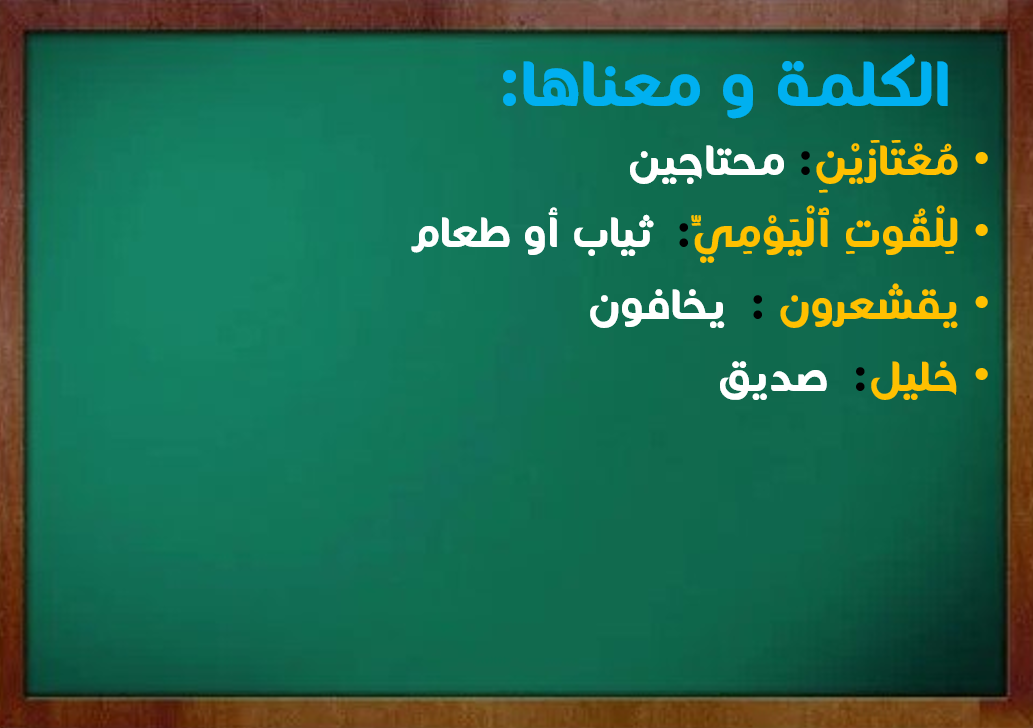 الكلمة و معناها:

• مُعْتَازَيْنِ: محتاجين
• لِلْقُوتِ ٱلْيَوْمِيِّ: ثياب أو طعام
• يقشعرون : يخافون
• خليل: صديق